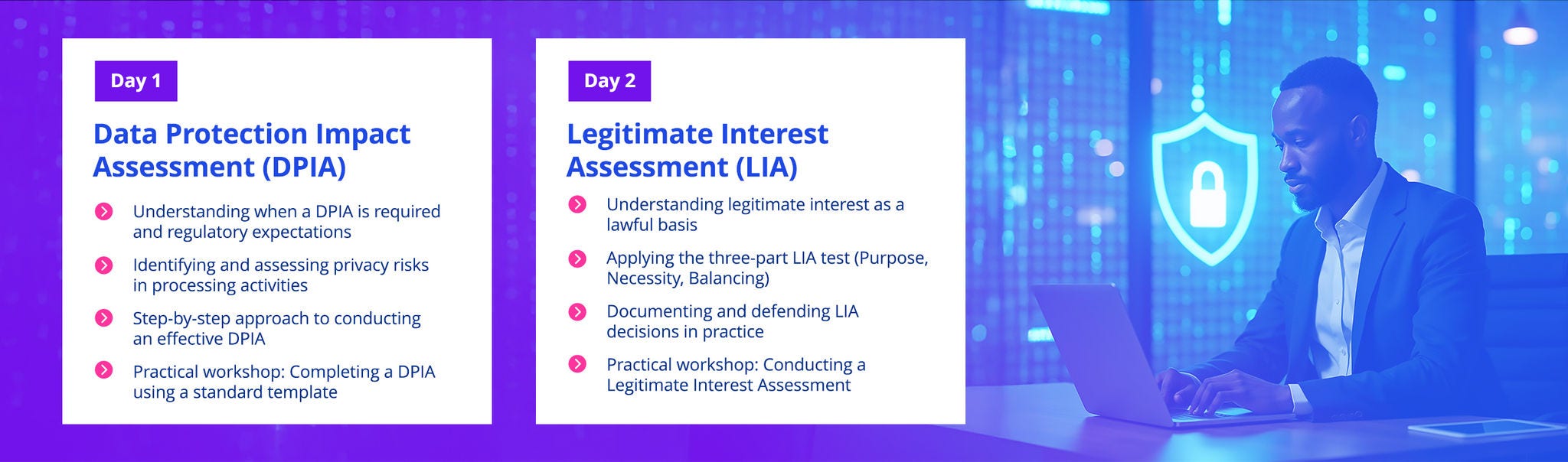 Day 1

Data Protection Impact Assessment (DPIA)

Understanding when a DPIA is required and regulatory expectations

Identifying and assessing privacy risks in processing activities

Step-by-step approach to conducting an effective DPIA

Practical workshop: Completing a DPIA using a standard template

Day 2

Legitimate Interest Assessment (LIA)

Understanding legitimate interest as a lawful basis

Applying the three-part LIA test (Purpose, Necessity, Balancing)

Documenting and defending LIA decisions in practice

Practical workshop: Conducting a Legitimate Interest Assessment